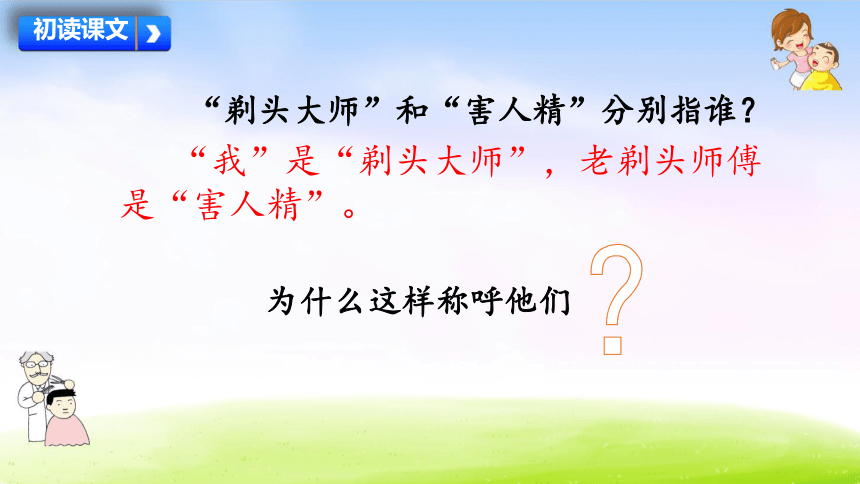 初读课文

“剃头大师”和“害人精”分别指谁？

“我”是“剃头大师”，老剃头师傅是“害人精”。

为什么这样称呼他们？